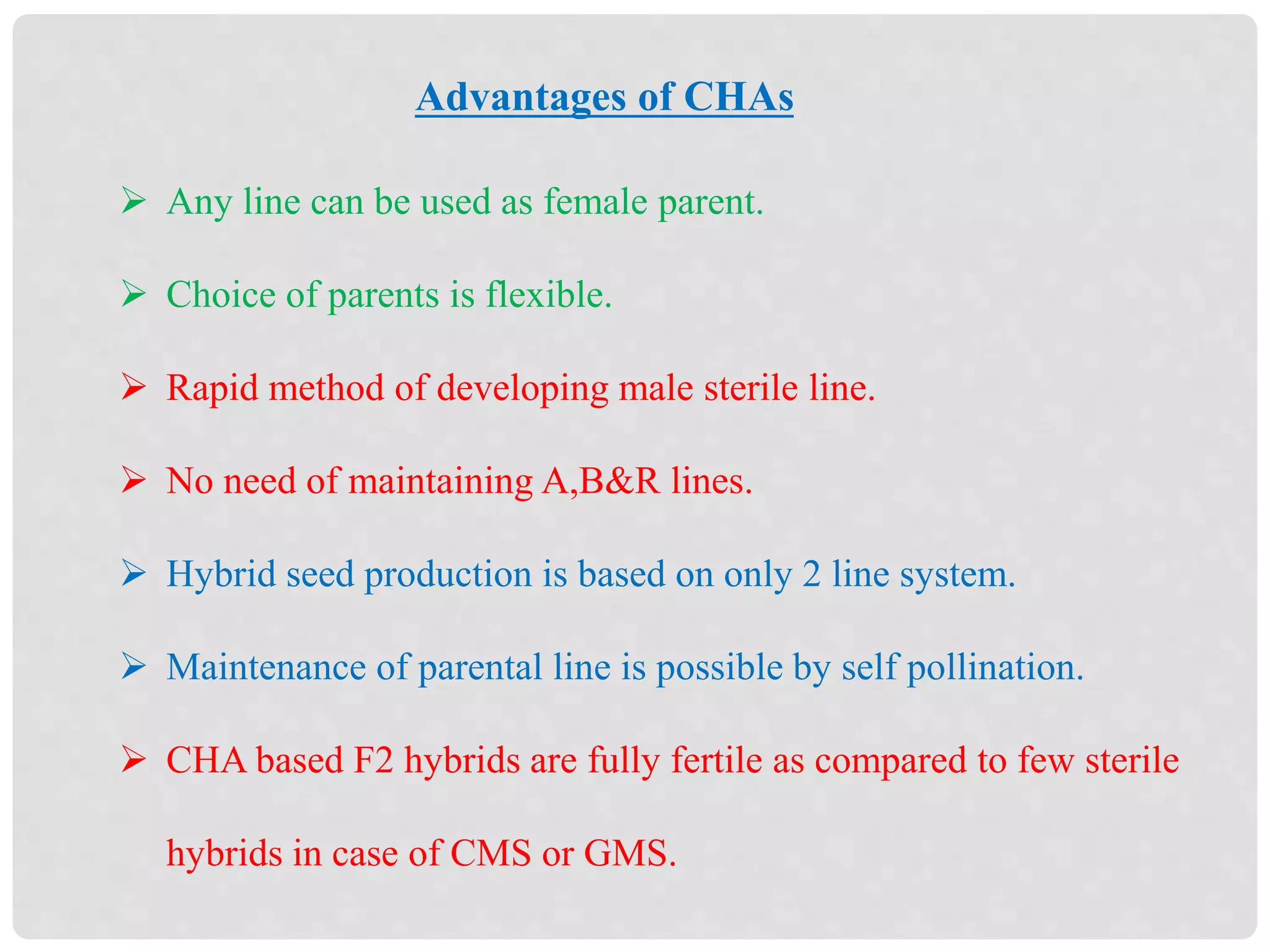 Advantages of CHAs

➢ Any line can be used as female parent.

➢ Choice of parents is flexible.

➢ Rapid method of developing male sterile line.

➢ No need of maintaining A,B&R lines.

➢ Hybrid seed production is based on only 2 line system.

➢ Maintenance of parental line is possible by self pollination.

➢ CHA based F2 hybrids are fully fertile as compared to few sterile hybrids in case of CMS or GMS.